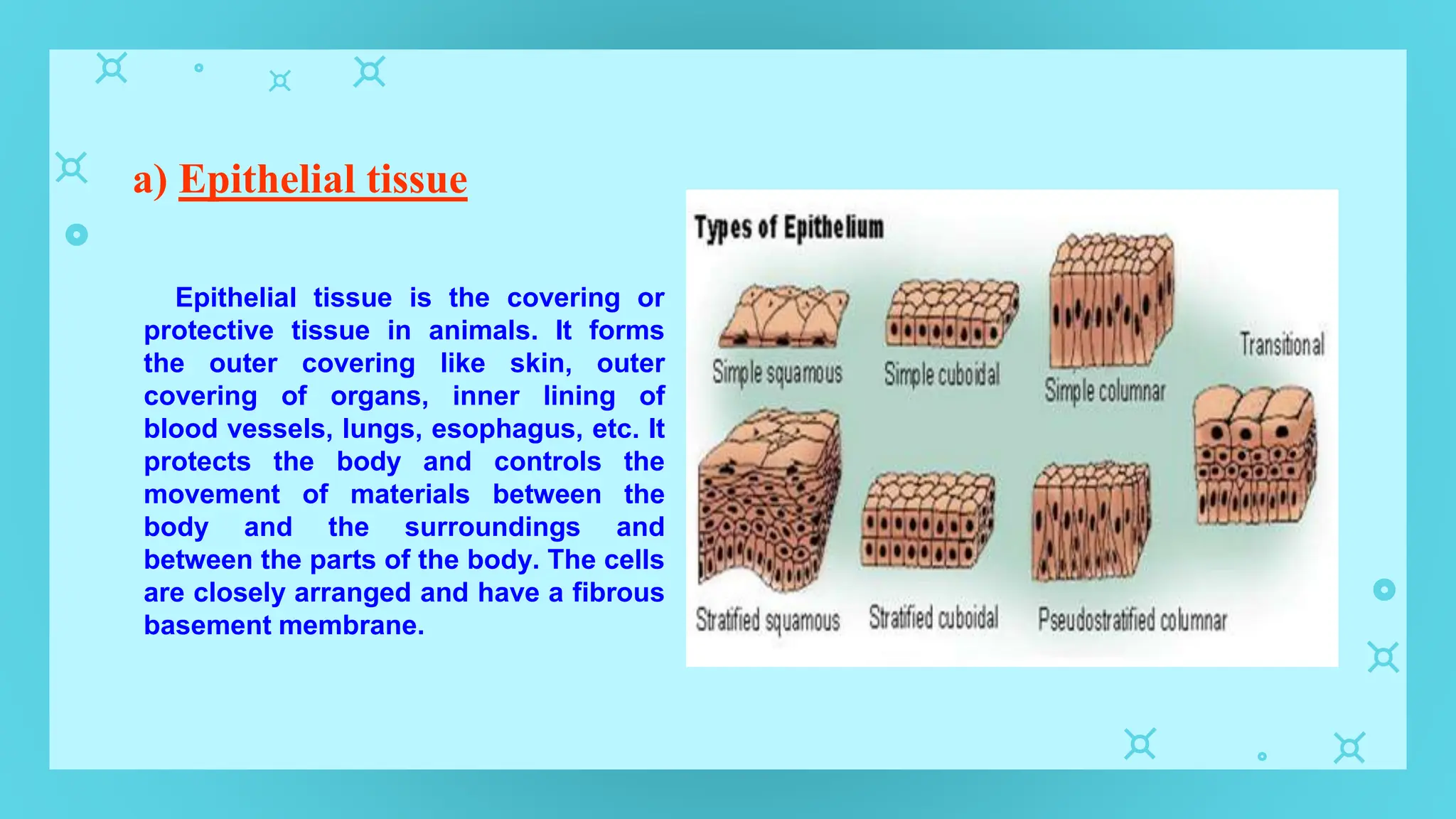 a) Epithelial tissue

Epithelial tissue is the covering or protective tissue in animals. It forms the outer covering like skin, outer covering of organs, inner lining of blood vessels, lungs, esophagus, etc. It protects the body and controls the movement of materials between the body and the surroundings and between the parts of the body. The cells are closely arranged and have a fibrous basement membrane.

Types of Epithelium

Simple squamous

Simple cuboidal

Simple columnar

Transitional

Stratified squamous

Stratified cuboidal

Pseudostratified columnar